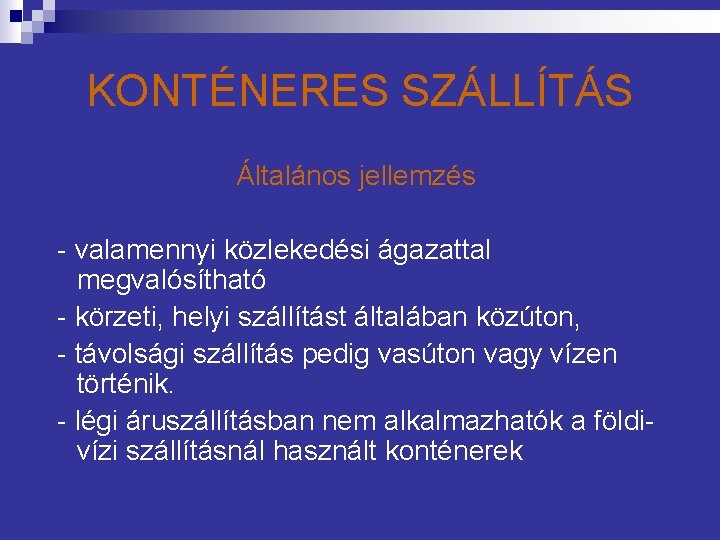 KONTÉNERES SZÁLLÍTÁS

Általános jellemzés

- valamennyi közlekedési ágazattal megvalósítható

- körzeti, helyi szállítást általában közúton,

- távolsági szállítás pedig vasúton vagy vízen történik.

- légi áruszállításban nem alkalmazhatók a földi-vízi szállításnál használt konténerek